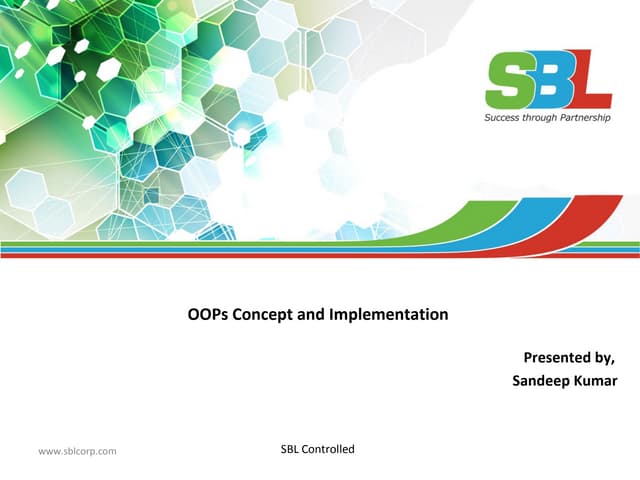 SBL
Success through Partnership

OOPs Concept and Implementation

Presented by,
Sandeep Kumar

www.sblcorp.com

SBL Controlled